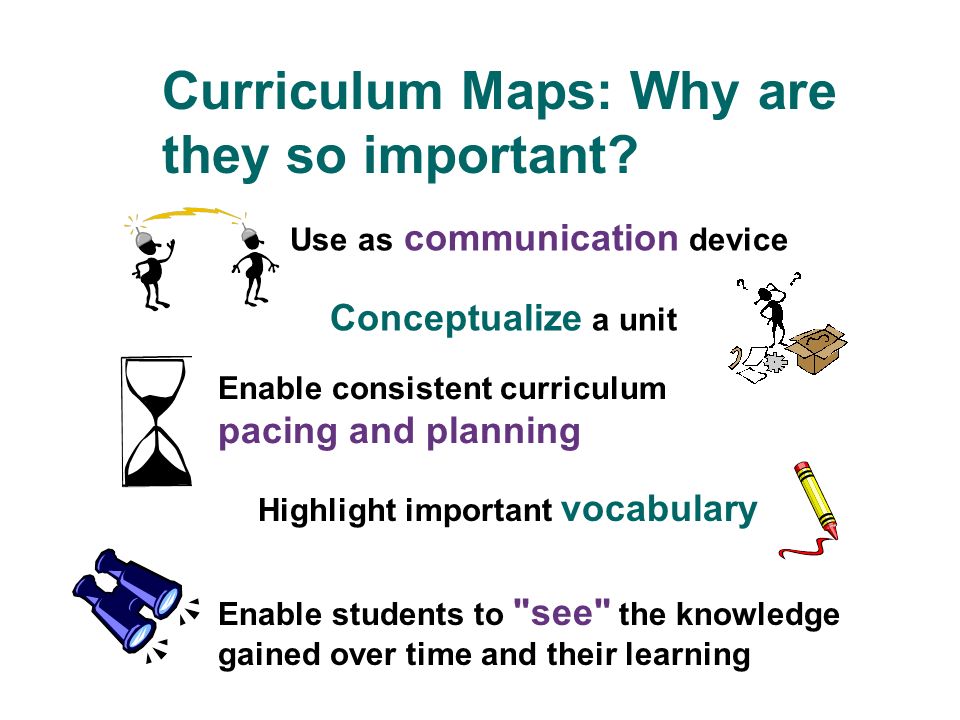 Curriculum Maps: Why are they so important?

Use as communication device

Conceptualize a unit

Enable consistent curriculum pacing and planning

Highlight important vocabulary

Enable students to "see" the knowledge gained over time and their learning